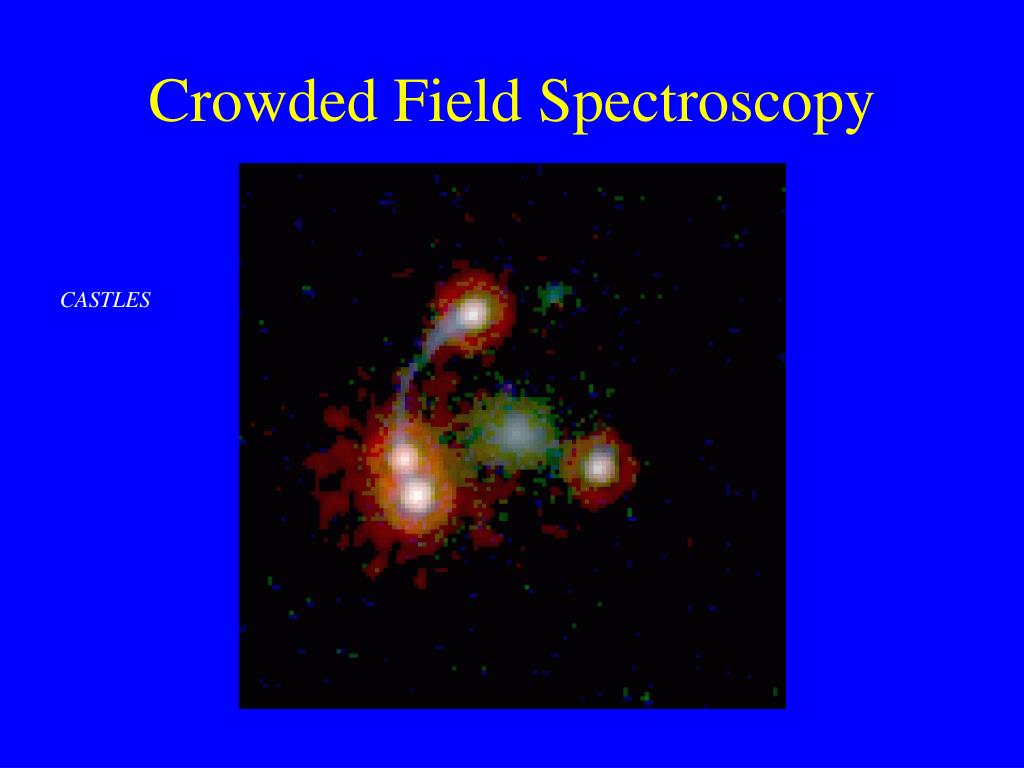 Crowded Field Spectroscopy

CASTLES